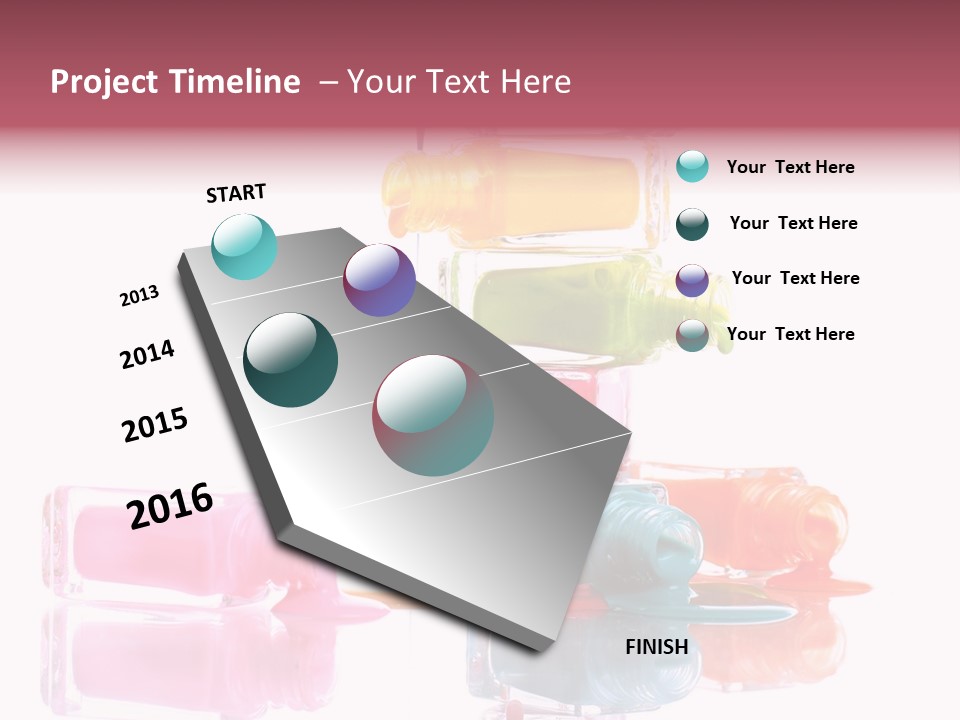 Project Timeline – Your Text Here

START

2013

2014

2015

2016

FINISH

Your Text Here

Your Text Here

Your Text Here

Your Text Here